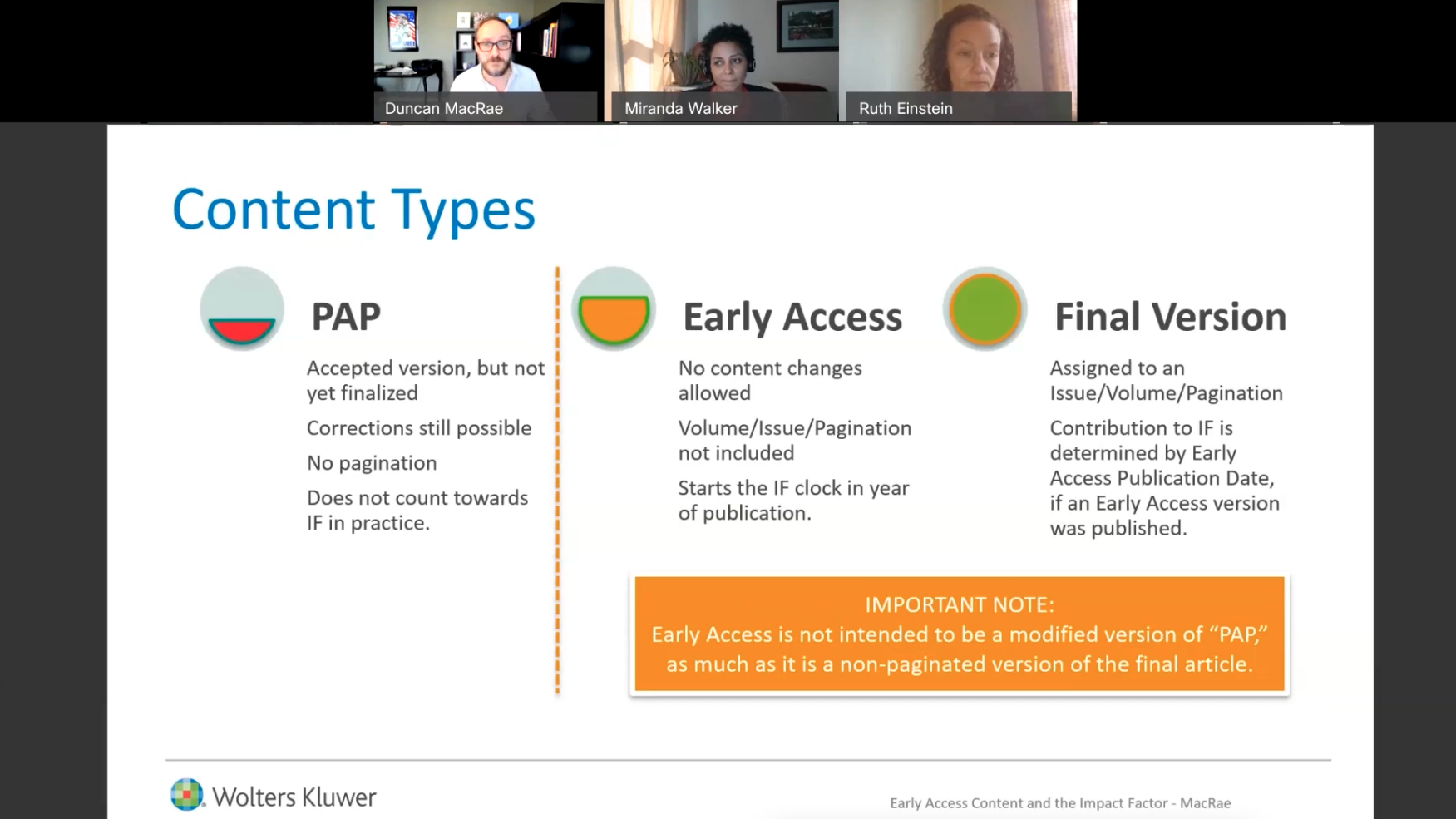 Duncan MacRae

Miranda Walker

Ruth Einstein

Content Types

PAP

Accepted version, but not yet finalized

Corrections still possible

No pagination

Does not count towards IF in practice.

Early Access

No content changes allowed

Volume/Issue/Pagination not included

Starts the IF clock in year of publication.

Final Version

Assigned to an Issue/Volume/Pagination

Contribution to IF is determined by Early Access Publication Date, if an Early Access version was published.

IMPORTANT NOTE:
Early Access is not intended to be a modified version of "PAP," as much as it is a non-paginated version of the final article.

Wolters Kluwer

Early Access Content and the Impact Factor - MacRae